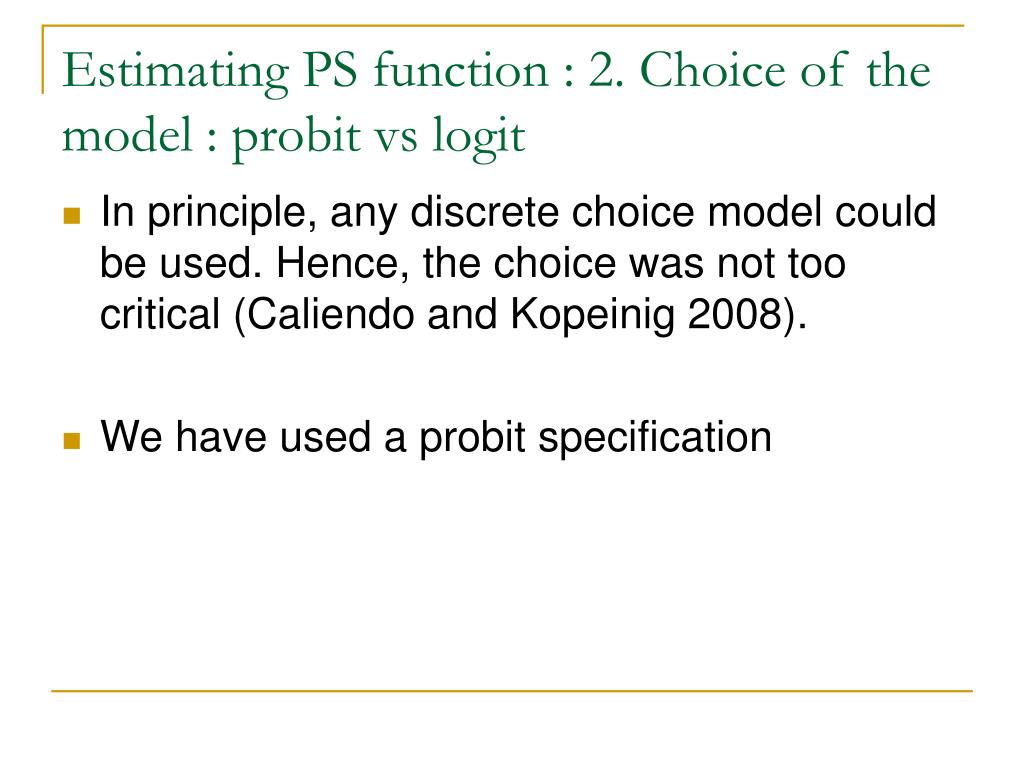 Estimating PS function : 2. Choice of the model : probit vs logit

In principle, any discrete choice model could be used. Hence, the choice was not too critical (Caliendo and Kopeinig 2008).

We have used a probit specification